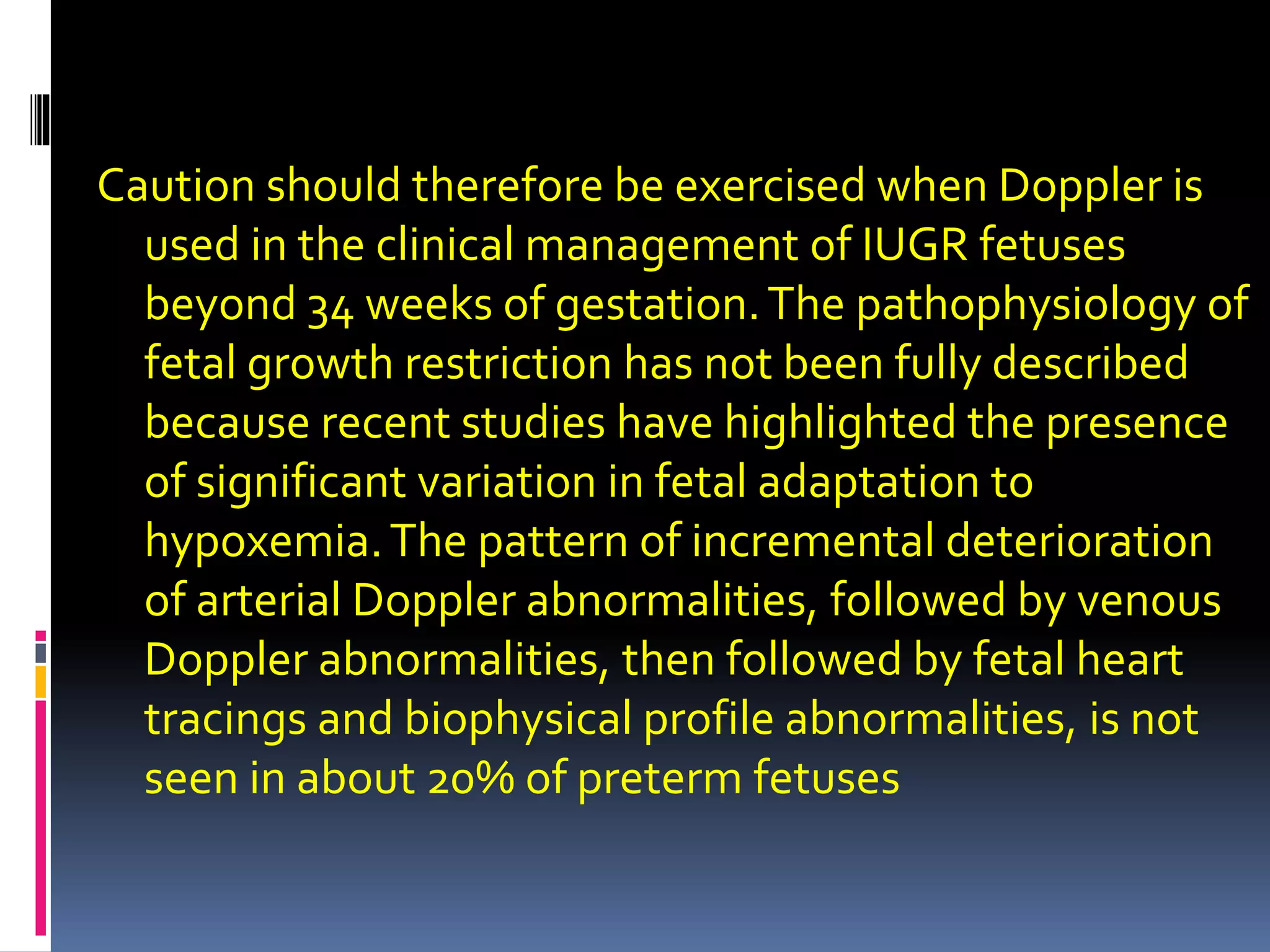 Caution should therefore be exercised when Doppler is used in the clinical management of IUGR fetuses beyond 34 weeks of gestation. The pathophysiology of fetal growth restriction has not been fully described because recent studies have highlighted the presence of significant variation in fetal adaptation to hypoxemia. The pattern of incremental deterioration of arterial Doppler abnormalities, followed by venous Doppler abnormalities, then followed by fetal heart tracings and biophysical profile abnormalities, is not seen in about 20% of preterm fetuses